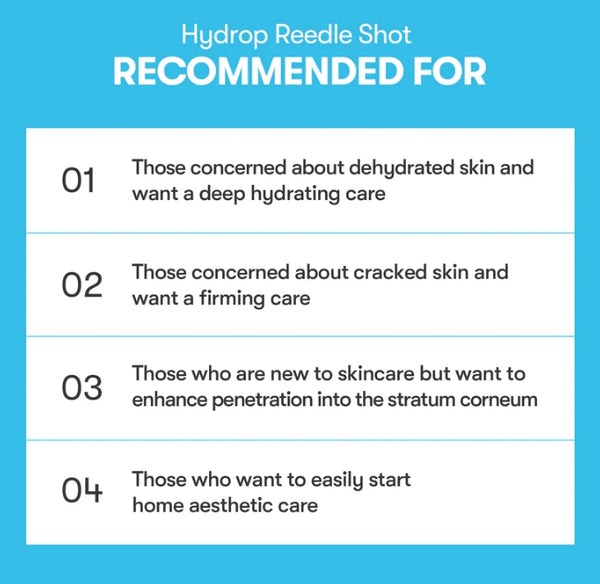 Hydrop Reedle Shot
RECOMMENDED FOR

01 Those concerned about dehydrated skin and want a deep hydrating care

02 Those concerned about cracked skin and want a firming care

03 Those who are new to skincare but want to enhance penetration into the stratum corneum

04 Those who want to easily start home aesthetic care